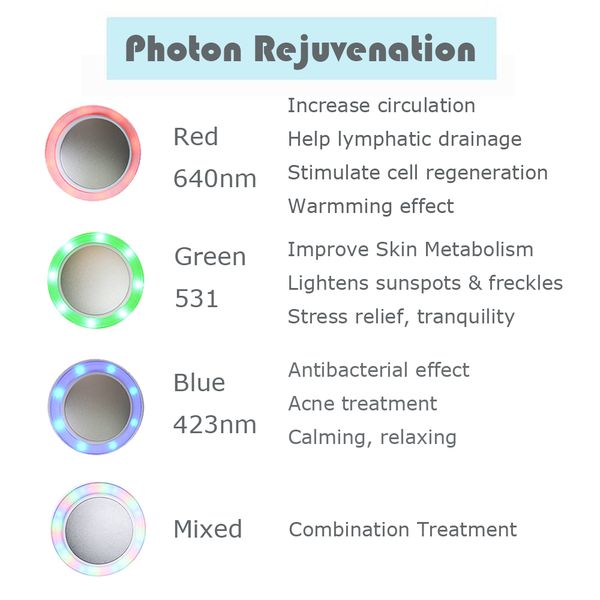 Photon Rejuvenation

Red
640nm

Increase circulation
Help lymphatic drainage
Stimulate cell regeneration
Warmming effect

Green
531

Improve Skin Metabolism
Lightens sunspots & freckles
Stress relief, tranquility

Blue
423nm

Antibacterial effect
Acne treatment
Calming, relaxing

Mixed

Combination Treatment